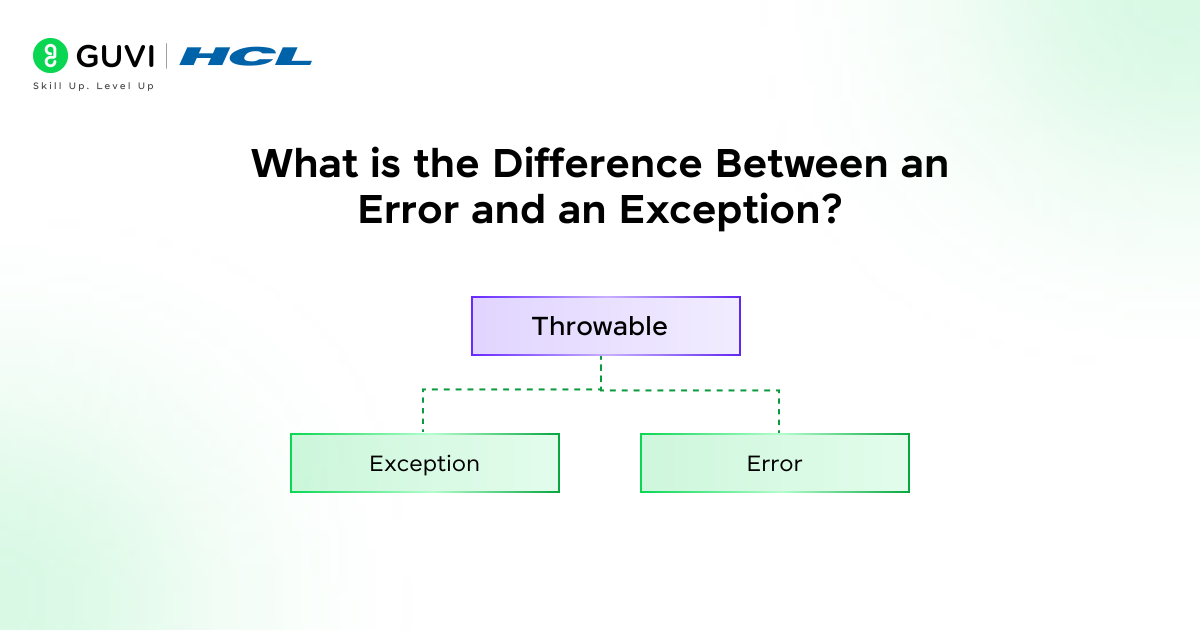 GUVI | HCL
Skill Up. Level Up

What is the Difference Between an Error and an Exception?

Throwable

Exception

Error